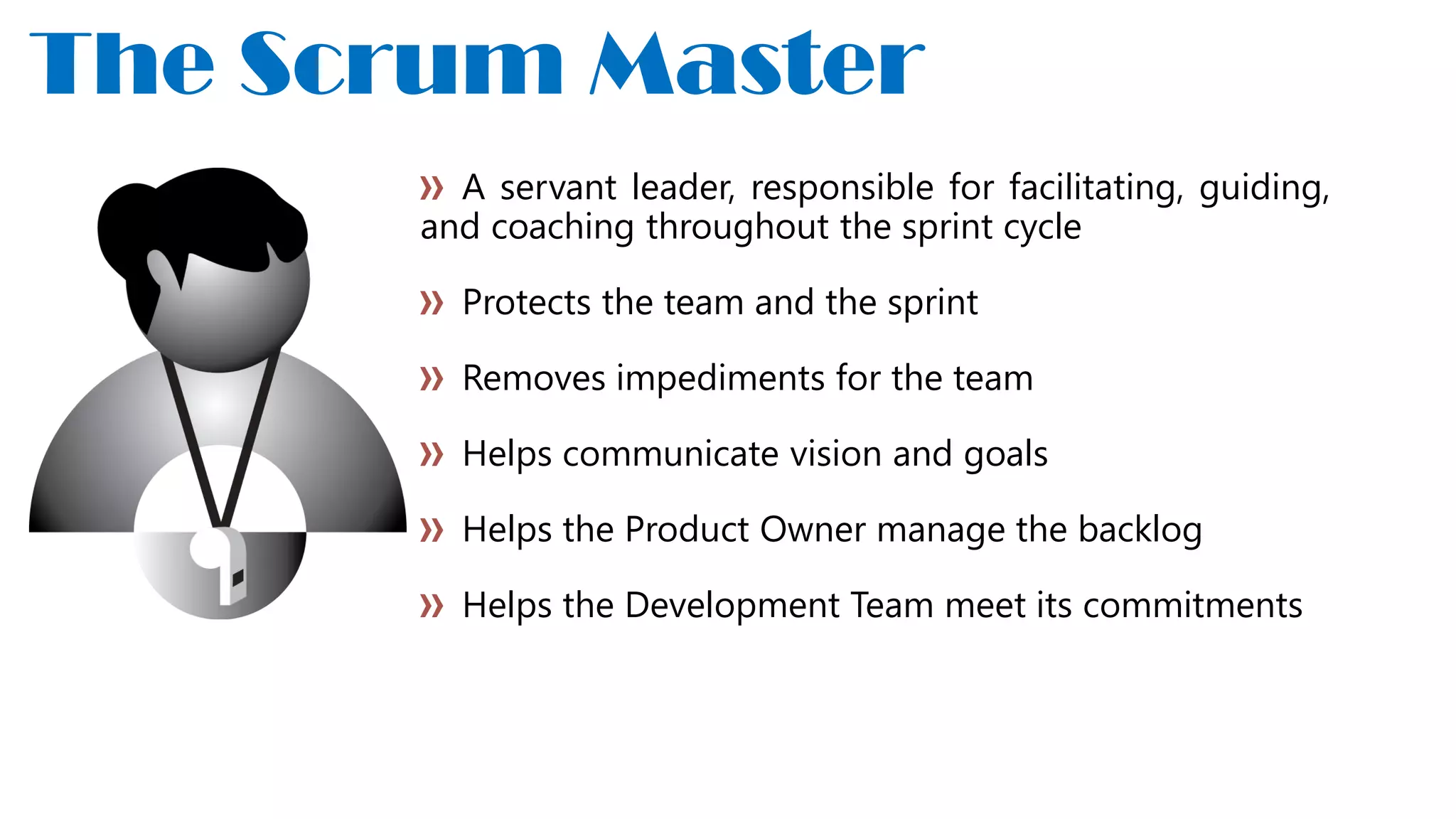 The Scrum Master

» A servant leader, responsible for facilitating, guiding, and coaching throughout the sprint cycle

» Protects the team and the sprint

» Removes impediments for the team

» Helps communicate vision and goals

» Helps the Product Owner manage the backlog

» Helps the Development Team meet its commitments